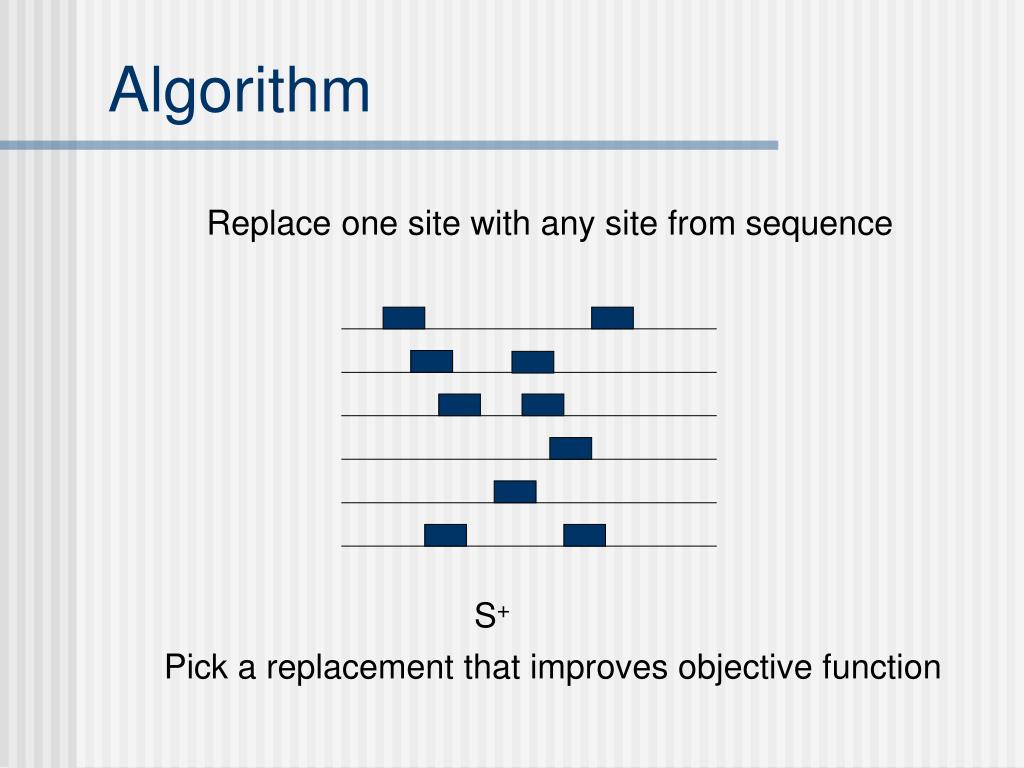 Algorithm

Replace one site with any site from sequence

$S^+$

Pick a replacement that improves objective function